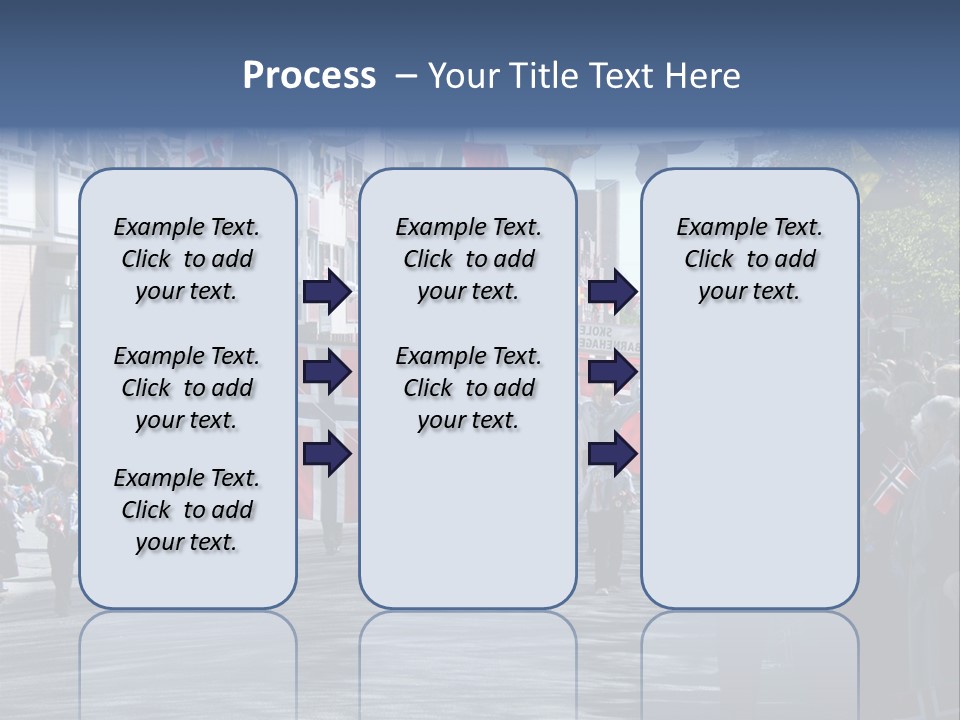 Process – Your Title Text Here

Example Text. Click to add your text.

Example Text. Click to add your text.

Example Text. Click to add your text.

Example Text. Click to add your text.

Example Text. Click to add your text.

Example Text. Click to add your text.